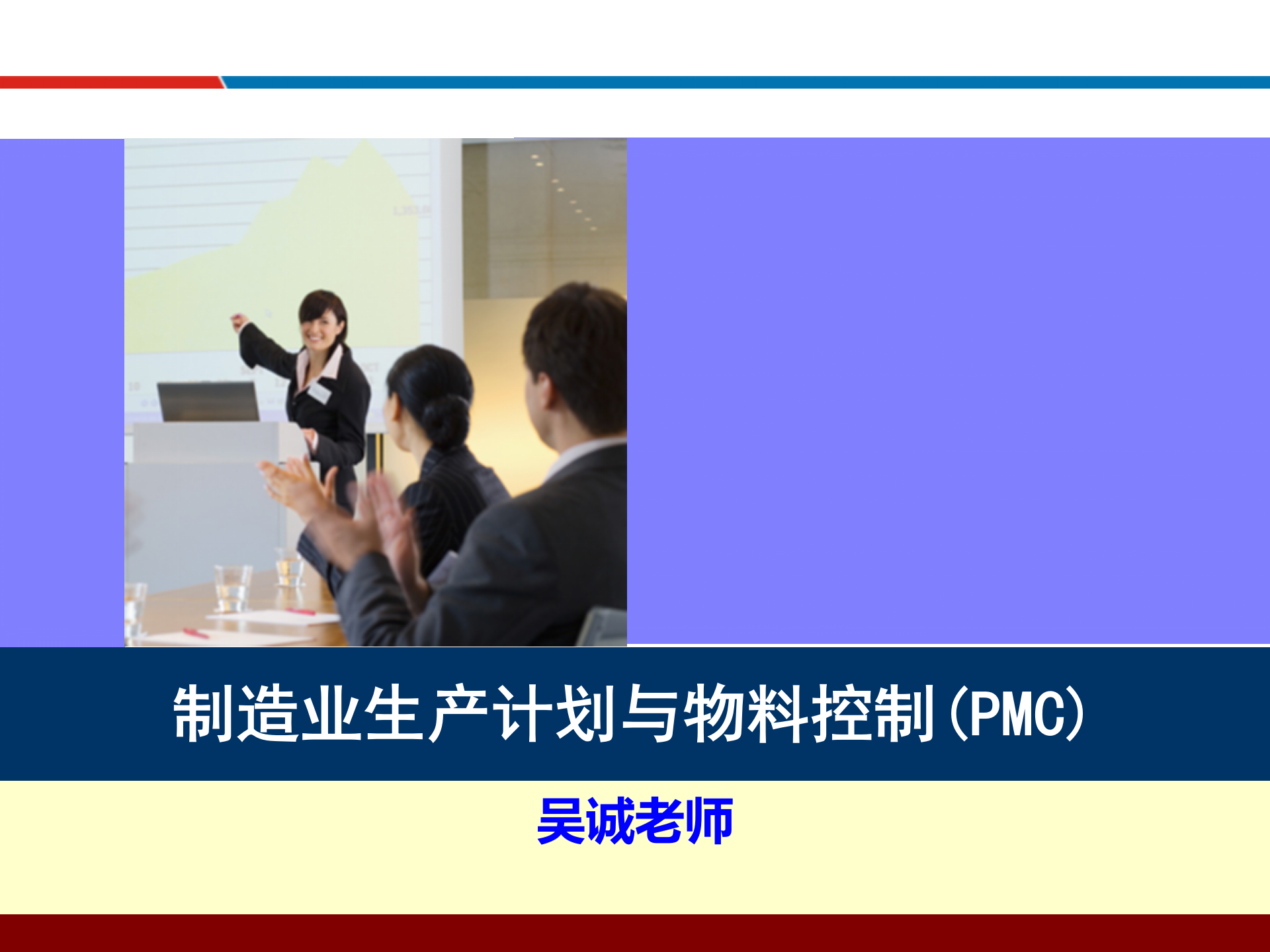 制造业生产计划与物料控制(PMC)

吴诚老师